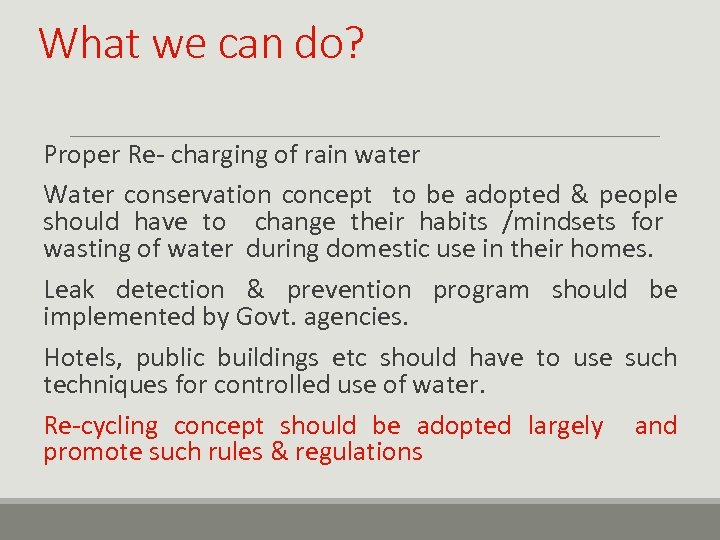 What we can do?

Proper Re- charging of rain water

Water conservation concept to be adopted & people should have to change their habits /mindsets for wasting of water during domestic use in their homes.

Leak detection & prevention program should be implemented by Govt. agencies.

Hotels, public buildings etc should have to use such techniques for controlled use of water.

Re-cycling concept should be adopted largely and promote such rules & regulations